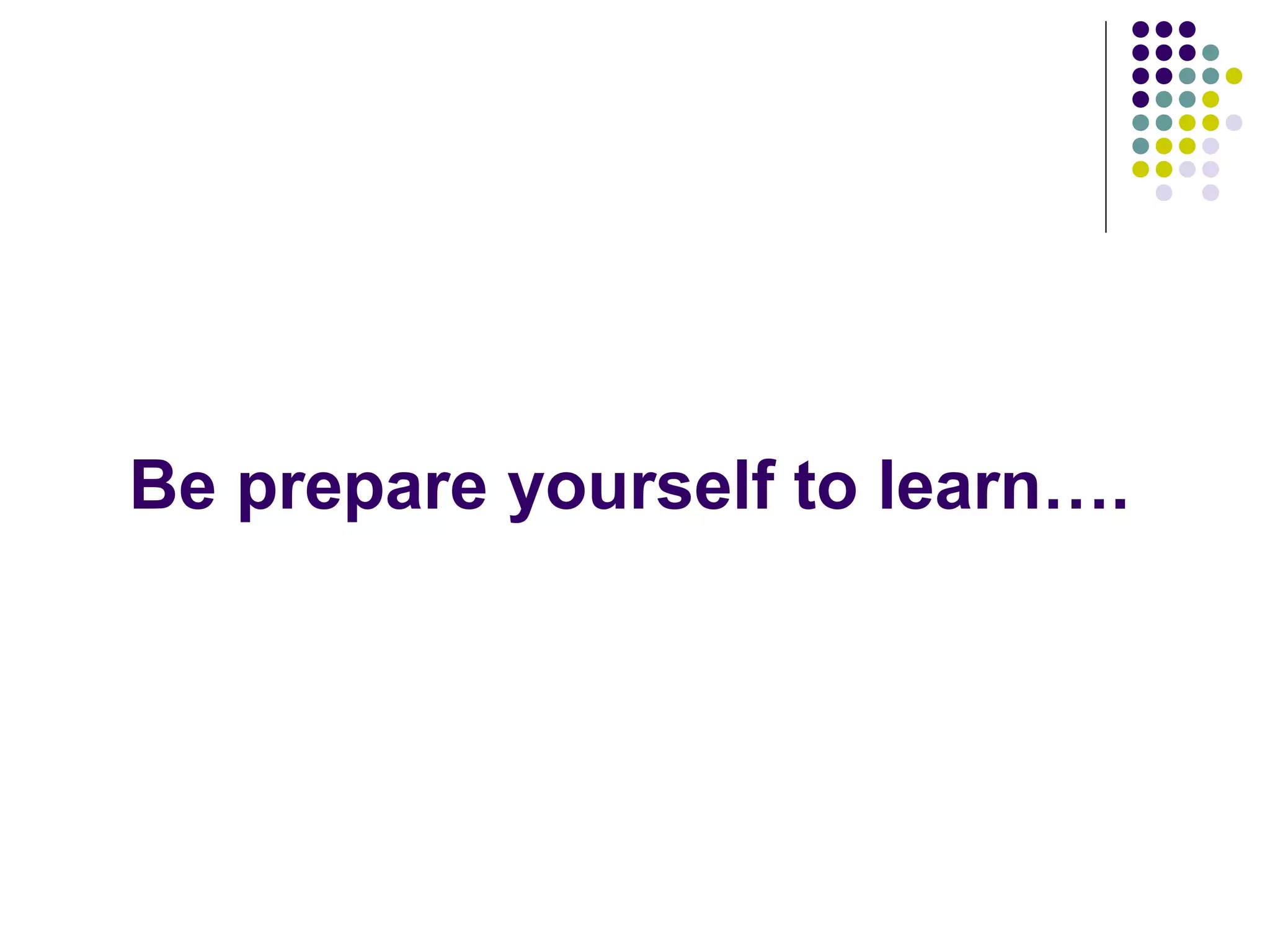 Be prepare yourself to learn….